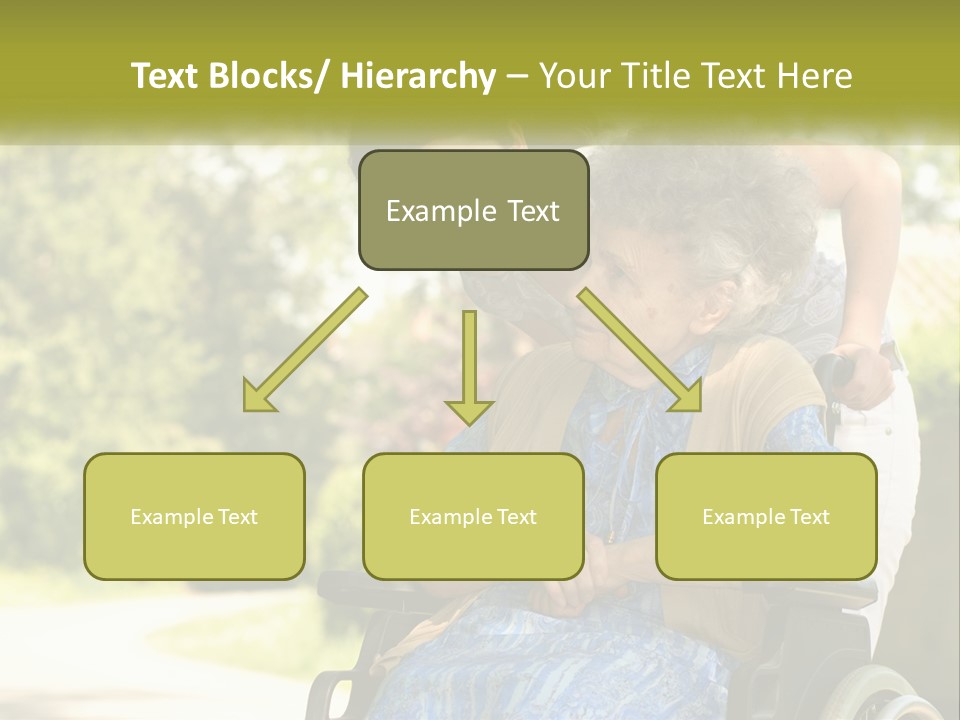 Text Blocks/ Hierarchy – Your Title Text Here

Example Text

Example Text

Example Text

Example Text